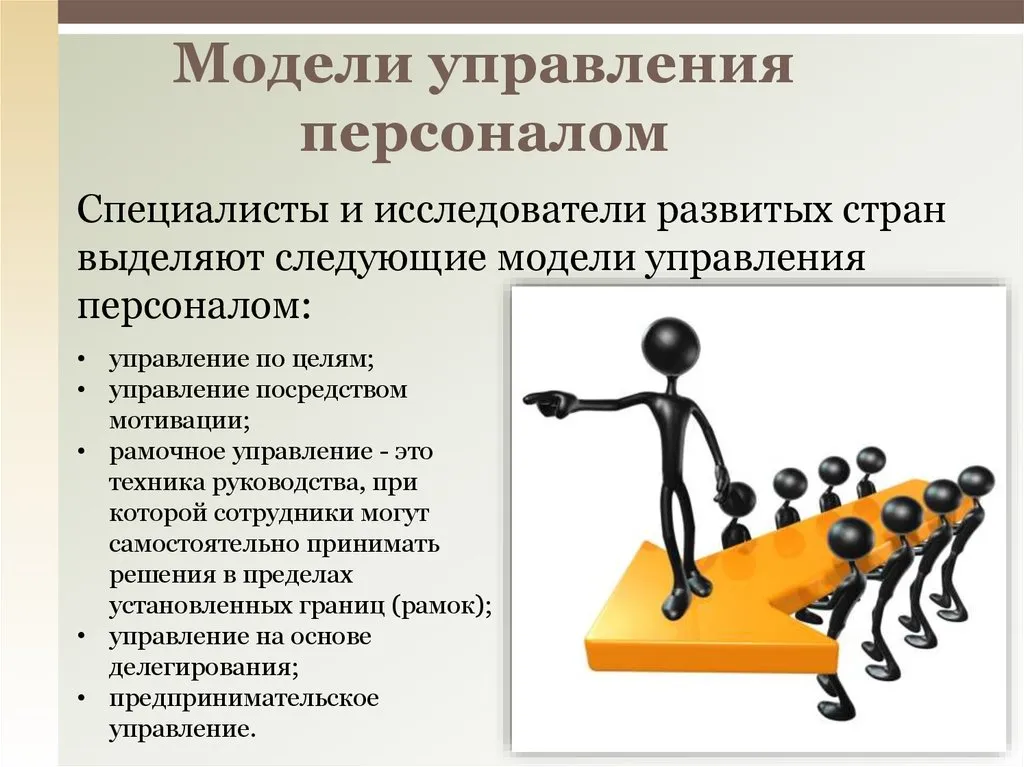 Модели управления персоналом

Специалисты и исследователи развитых стран выделяют следующие модели управления персоналом:

• управление по целям;
• управление посредством мотивации;
• рамочное управление - это техника руководства, при которой сотрудники могут самостоятельно принимать решения в пределах установленных границ (рамок);
• управление на основе делегирования;
• предпринимательское управление.